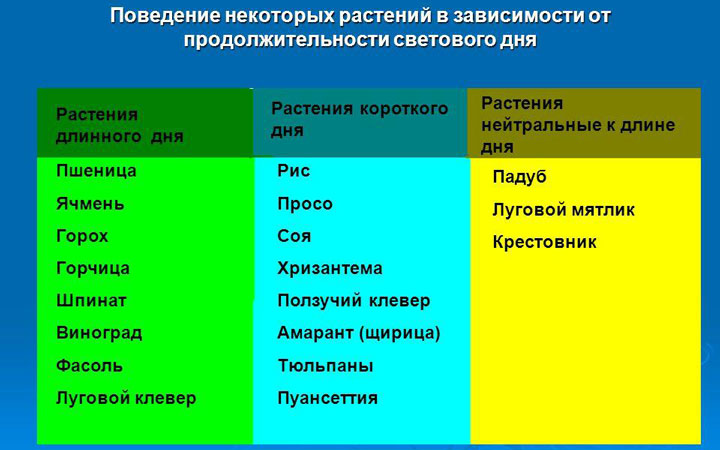 Поведение некоторых растений в зависимости от продолжительности светового дня

| Растения длинного дня | Растения короткого дня | Растения нейтральные к длине дня |
|---|---|---|
| Пшеница | Рис | Падуб |
| Ячмень | Просо | Луговой мятлик |
| Горох | Соя | Крестовник |
| Горчица | Хризантема | |
| Шпинат | Ползучий клевер | |
| Виноград | Амарант (щирица) | |
| Фасоль | Тюльпаны | |
| Луговой клевер | Пуансеттия | |